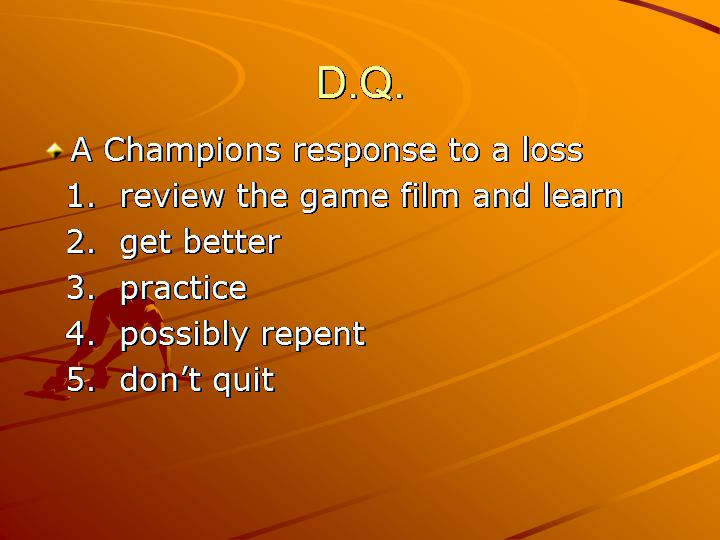 D.Q.

A Champions response to a loss
1. review the game film and learn
2. get better
3. practice
4. possibly repent
5. don't quit